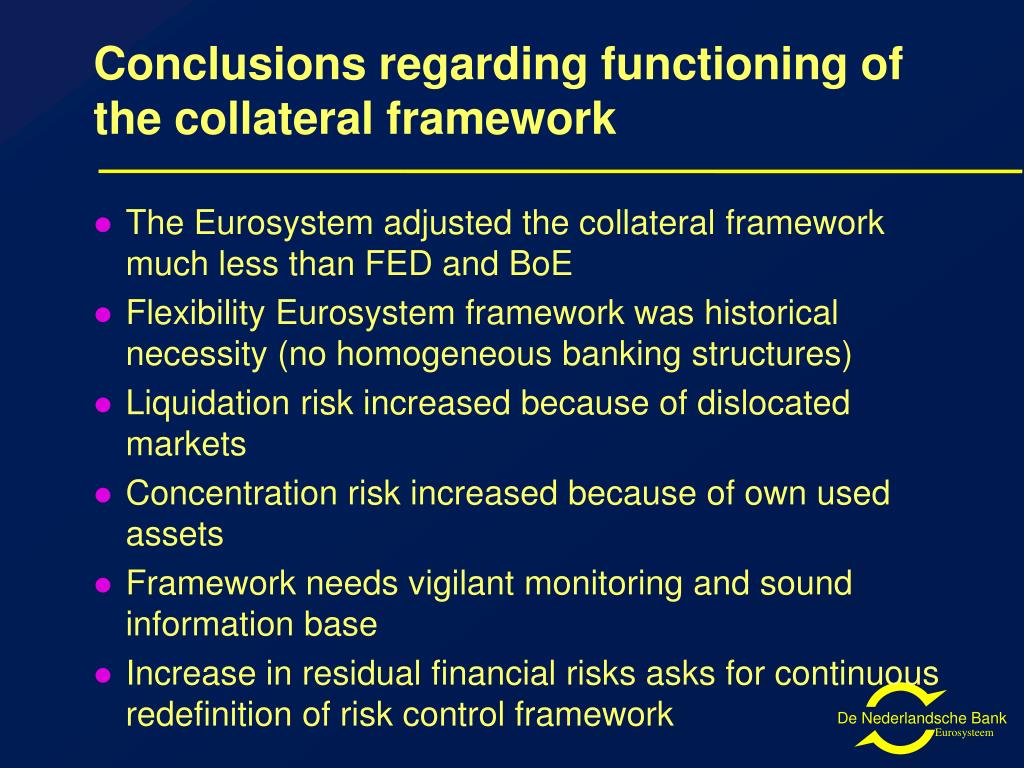 Conclusions regarding functioning of the collateral framework

- The Eurosystem adjusted the collateral framework much less than FED and BoE
- Flexibility Eurosystem framework was historical necessity (no homogeneous banking structures)
- Liquidation risk increased because of dislocated markets
- Concentration risk increased because of own used assets
- Framework needs vigilant monitoring and sound information base
- Increase in residual financial risks asks for continuous redefinition of risk control framework

De Nederlandsche Bank
Eurosysteem